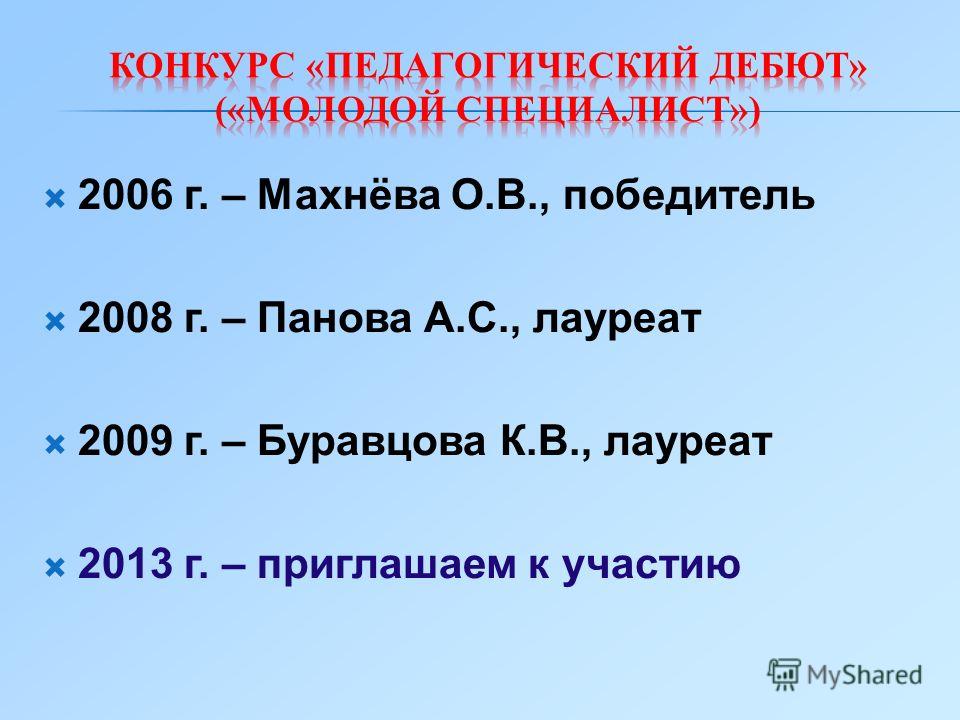 КОНКУРС «ПЕДАГОГИЧЕСКИЙ ДЕБЮТ» («МОЛОДОЙ СПЕЦИАЛИСТ»)

2006 г. – Махнёва О.В., победитель

2008 г. – Панова А.С., лауреат

2009 г. – Буравцова К.В., лауреат

2013 г. – приглашаем к участию

MyShared